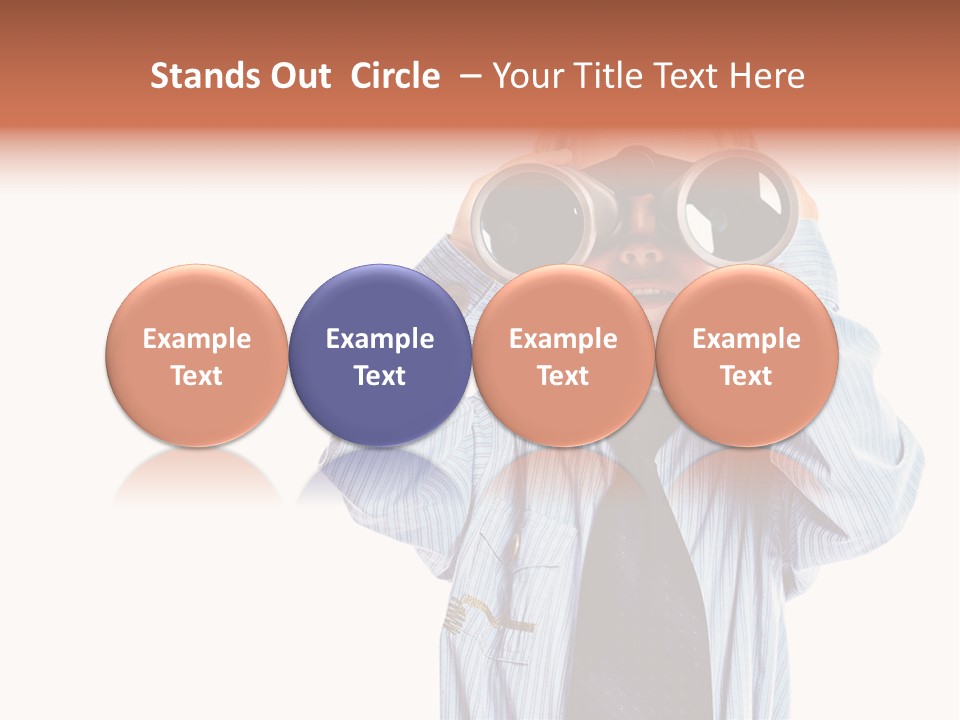 Stands Out Circle – Your Title Text Here

Example Text

Example Text

Example Text

Example Text